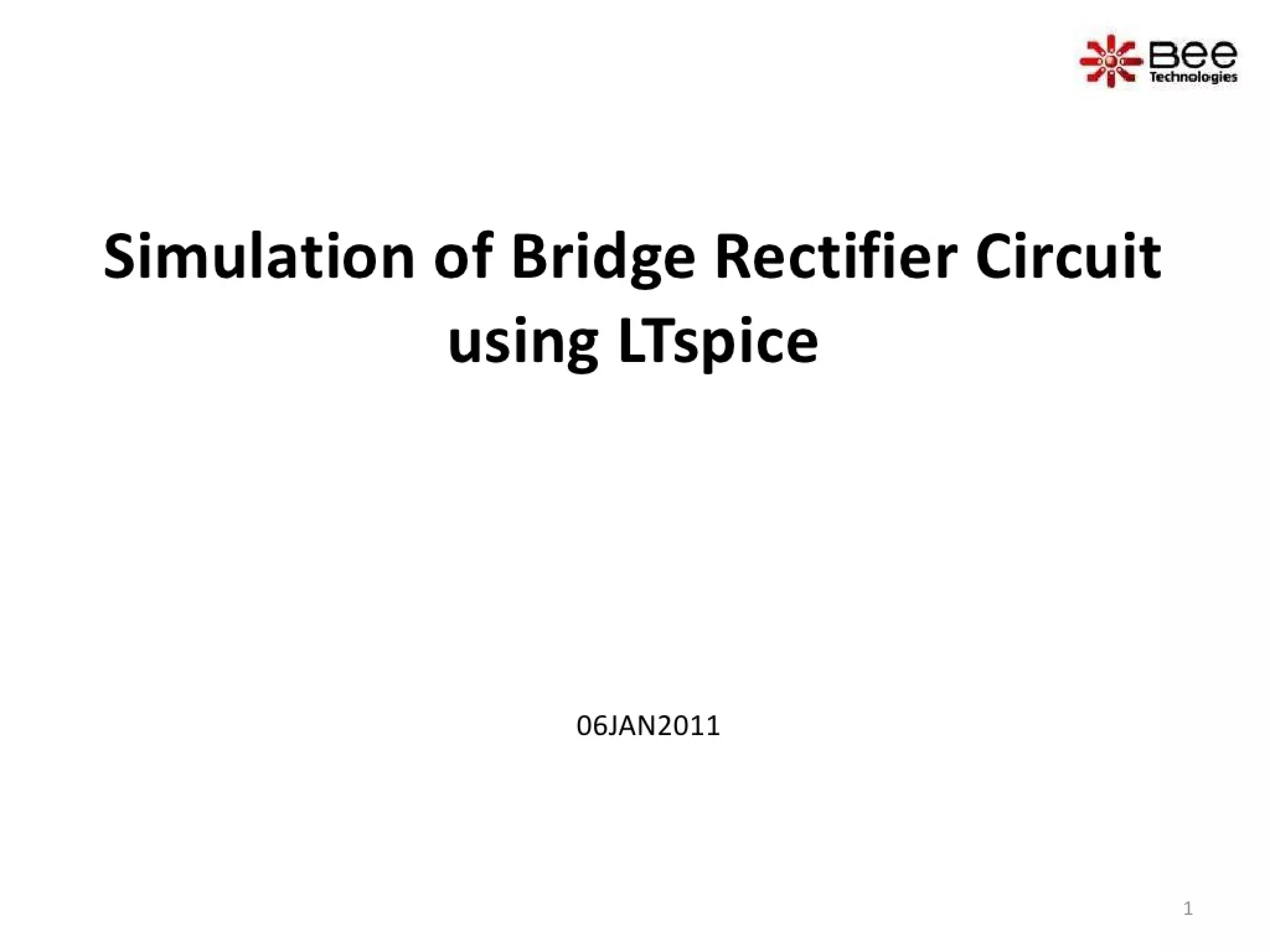 Bee
Technologies

Simulation of Bridge Rectifier Circuit using LTspice

06JAN2011

1